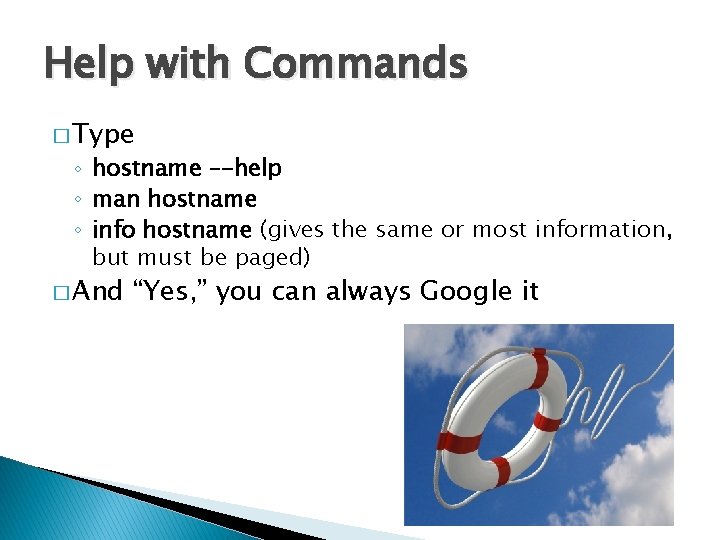 Help with Commands

□ Type
◦ hostname --help
◦ man hostname
◦ info hostname (gives the same or most information, but must be paged)

□ And “Yes,” you can always Google it